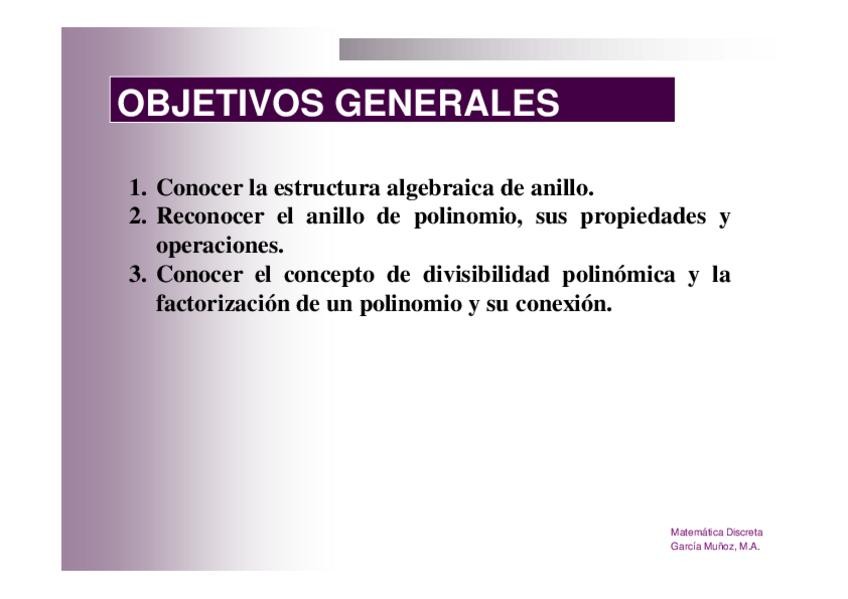 OBJETIVOS GENERALES

1. Conocer la estructura algebraica de anillo.
2. Reconocer el anillo de polinomio, sus propiedades y operaciones.
3. Conocer el concepto de divisibilidad polinómica y la factorización de un polinomio y su conexión.

Matemática Discreta
García Muñoz, M.A.